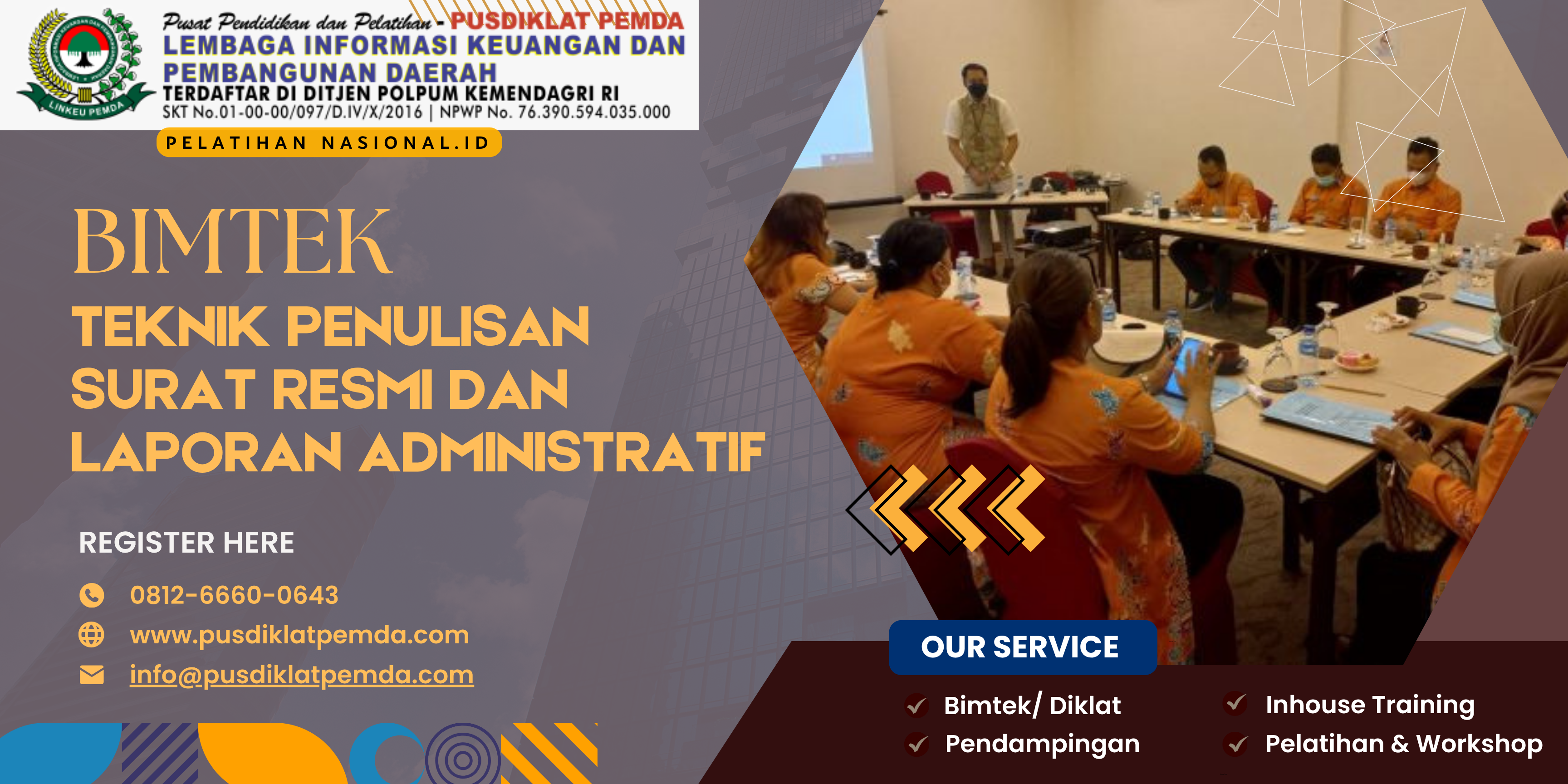 LINKEU PEMDA

Pusat Pendidikan dan Pelatihan - PUSDIKLAT PEMDA
LEMBAGA INFORMASI KEUANGAN DAN PEMBANGUNAN DAERAH
TERDAFTAR DI DITJEN POLPUM KEMENDAGRI RI
SKT No.01-00-00/097/D.IV/X/2016 | NPWP No. 76.390.594.035.000

PELATIHAN NASIONAL.ID

BIMTEK

TEKNIK PENULISAN SURAT RESMI DAN LAPORAN ADMINISTRATIF

REGISTER HERE

0812-6660-0643
www.pusdiklatpemda.com
info@pusdiklatpemda.com

OUR SERVICE

Bimtek/ Diklat
Pendampingan
Inhouse Training
Pelatihan & Workshop